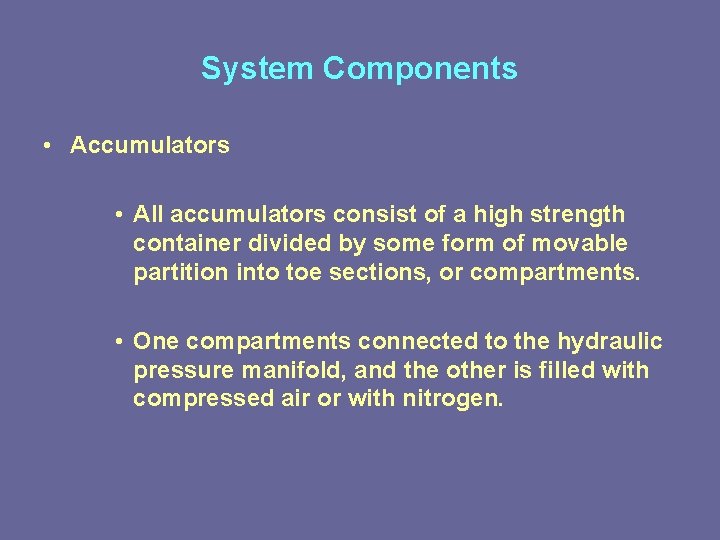 System Components

• Accumulators

• All accumulators consist of a high strength container divided by some form of movable partition into toe sections, or compartments.

• One compartments connected to the hydraulic pressure manifold, and the other is filled with compressed air or with nitrogen.